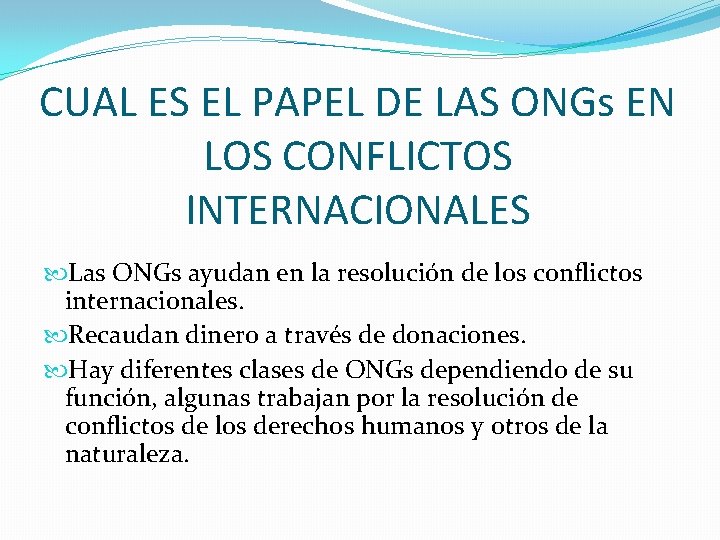 CUAL ES EL PAPEL DE LAS ONGs EN LOS CONFLICTOS INTERNACIONALES

Las ONGs ayudan en la resolución de los conflictos internacionales.

Recaudan dinero a través de donaciones.

Hay diferentes clases de ONGs dependiendo de su función, algunas trabajan por la resolución de conflictos de los derechos humanos y otros de la naturaleza.